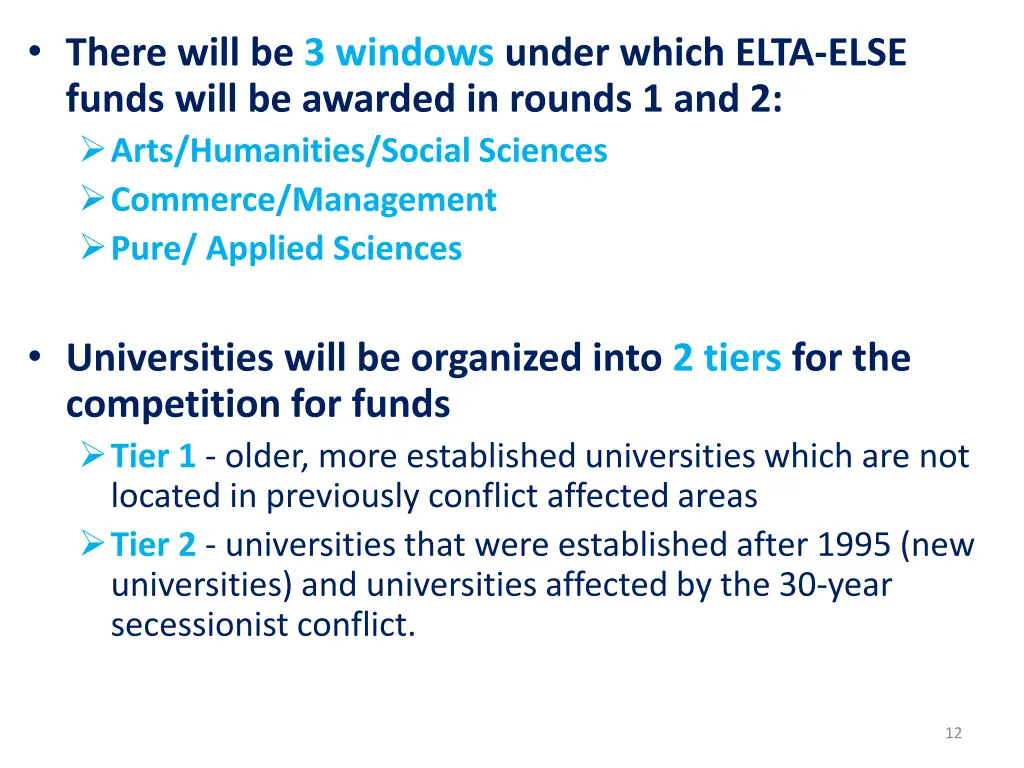 • There will be 3 windows under which ELTA-ELSE funds will be awarded in rounds 1 and 2:
➢ Arts/Humanities/Social Sciences
➢ Commerce/Management
➢ Pure/ Applied Sciences

• Universities will be organized into 2 tiers for the competition for funds
➢ Tier 1 - older, more established universities which are not located in previously conflict affected areas
➢ Tier 2 - universities that were established after 1995 (new universities) and universities affected by the 30-year secessionist conflict.

12